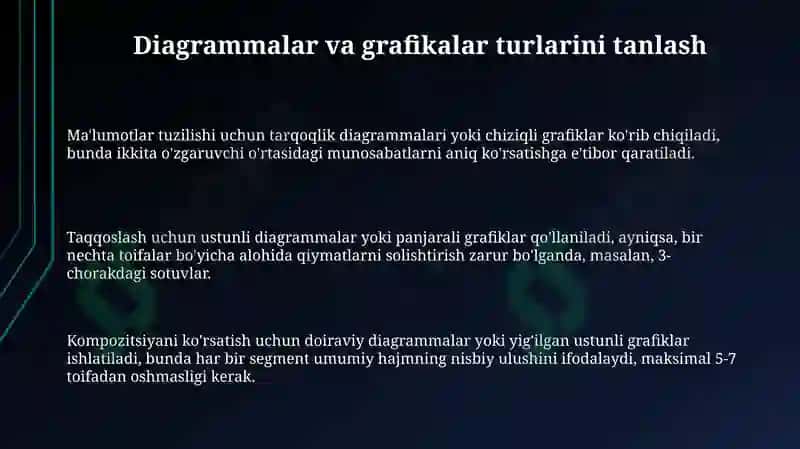 Diagrammalar va grafikalar turlarini tanlash

Ma'lumotlar tuzilishi uchun tarqoqlik diagrammalari yoki chiziqli grafiklar ko'rib chiqiladi, bunda ikkita o'zgaruvchi o'rtasidagi munosabatlarni aniq ko'rsatishga e'tibor qaratiladi.

Taqqoslash uchun ustunli diagrammalar yoki panjarali grafiklar qo'llaniladi, ayniqsa, bir nechta toifalar bo'yicha alohida qiymatlarni solishtirish zarur bo'lganda, masalan, 3-chorakdagi sotuvlar.

Kompozitsiyani ko'rsatish uchun doiraviy diagrammalar yoki yig'ilgan ustunli grafiklar ishlatiladi, bunda har bir segment umumiy hajmning nisbiy ulushini ifodalaydi, maksimal 5-7 toifadan oshmasligi kerak.